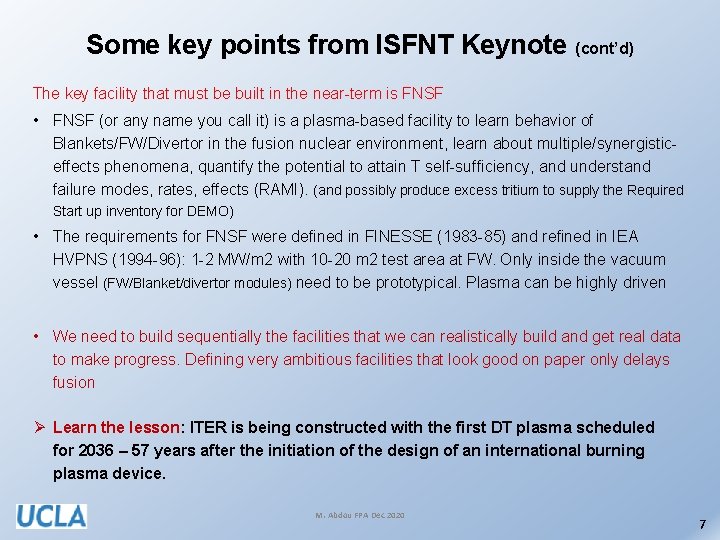 Some key points from ISFNT Keynote (cont'd)

The key facility that must be built in the near-term is FNSF

• FNSF (or any name you call it) is a plasma-based facility to learn behavior of Blankets/FW/Divertor in the fusion nuclear environment, learn about multiple/synergistic-effects phenomena, quantify the potential to attain T self-sufficiency, and understand failure modes, rates, effects (RAMI). (and possibly produce excess tritium to supply the Required Start up inventory for DEMO)

• The requirements for FNSF were defined in FINESSE (1983-85) and refined in IEA HVPNS (1994-96): 1-2 MW/m2 with 10-20 m2 test area at FW. Only inside the vacuum vessel (FW/Blanket/divertor modules) need to be prototypical. Plasma can be highly driven

• We need to build sequentially the facilities that we can realistically build and get real data to make progress. Defining very ambitious facilities that look good on paper only delays fusion

➢ Learn the lesson: ITER is being constructed with the first DT plasma scheduled for 2036 – 57 years after the initiation of the design of an international burning plasma device.

UCLA

M. Abdou FPA Dec 2020

7